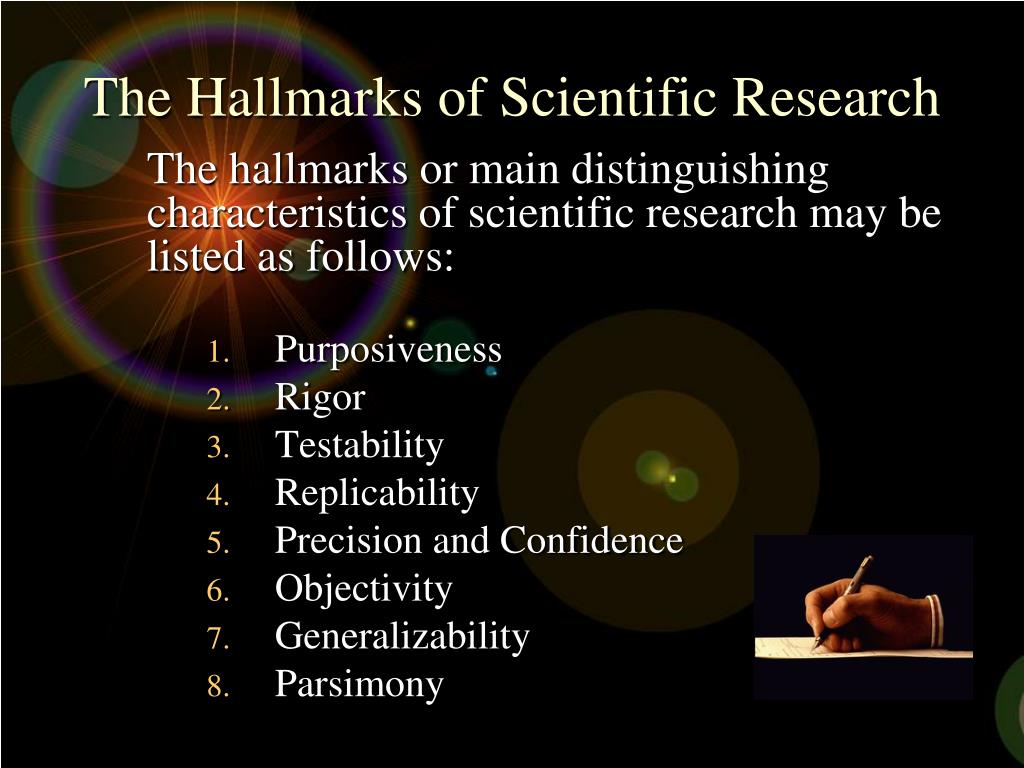 The Hallmarks of Scientific Research

The hallmarks or main distinguishing characteristics of scientific research may be listed as follows:

1. Purposiveness
2. Rigor
3. Testability
4. Replicability
5. Precision and Confidence
6. Objectivity
7. Generalizability
8. Parsimony